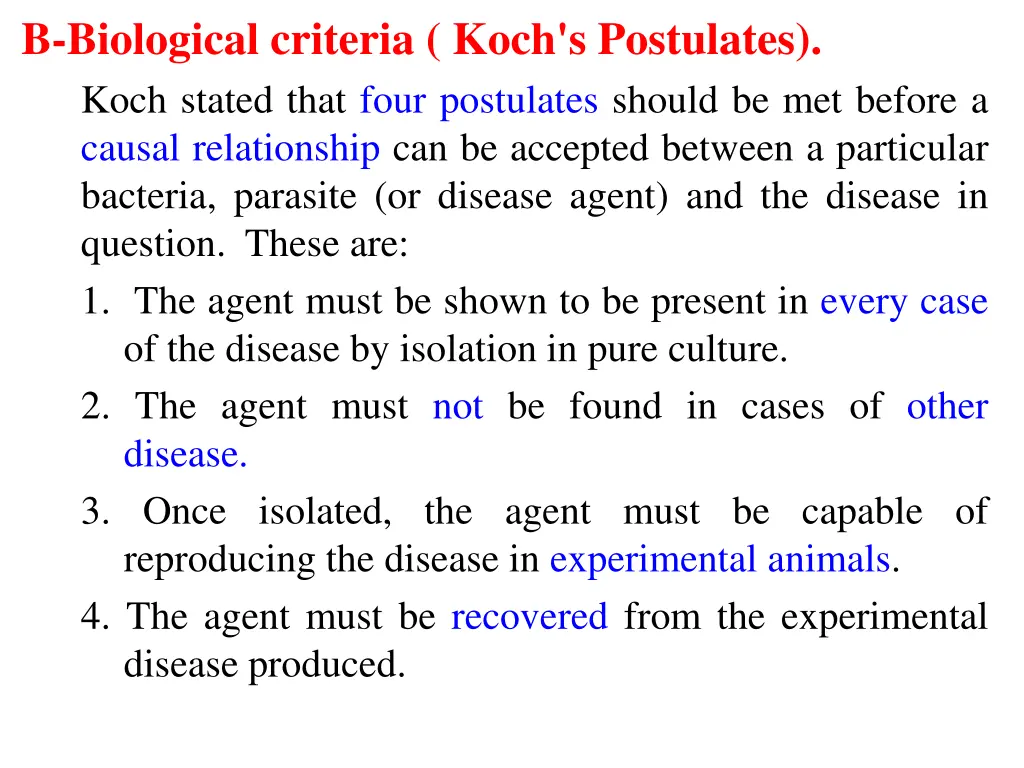 B-Biological criteria ( Koch's Postulates).

Koch stated that four postulates should be met before a causal relationship can be accepted between a particular bacteria, parasite (or disease agent) and the disease in question. These are:

1. The agent must be shown to be present in every case of the disease by isolation in pure culture.

2. The agent must not be found in cases of other disease.

3. Once isolated, the agent must be capable of reproducing the disease in experimental animals.

4. The agent must be recovered from the experimental disease produced.